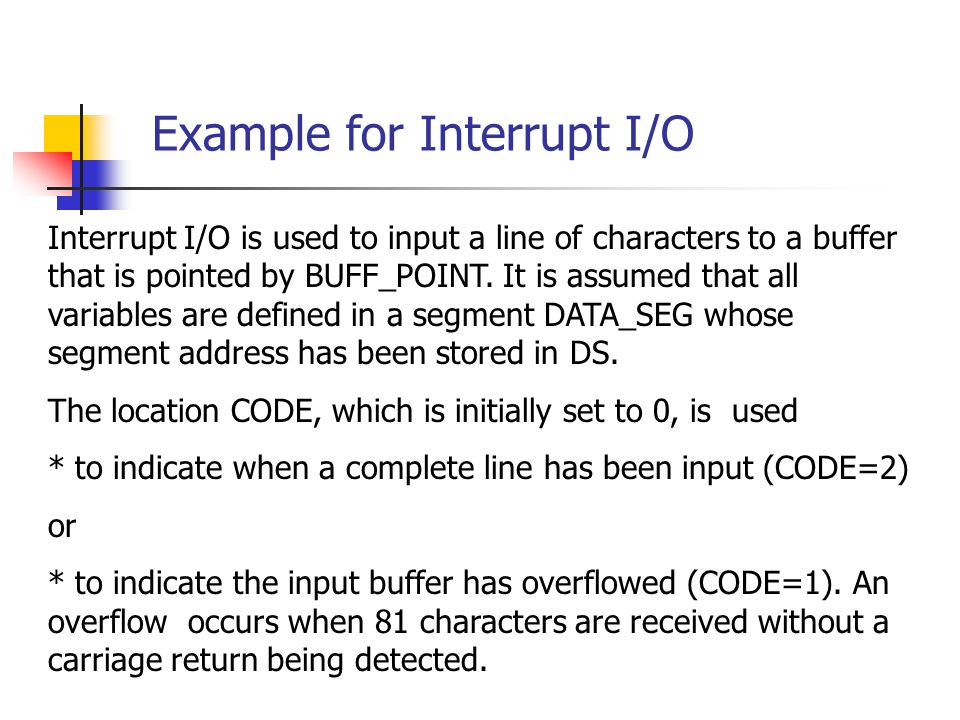 Example for Interrupt I/O

Interrupt I/O is used to input a line of characters to a buffer that is pointed by BUFF_POINT. It is assumed that all variables are defined in a segment DATA_SEG whose segment address has been stored in DS.

The location CODE, which is initially set to 0, is used

* to indicate when a complete line has been input (CODE=2)

or

* to indicate the input buffer has overflowed (CODE=1). An overflow occurs when 81 characters are received without a carriage return being detected.